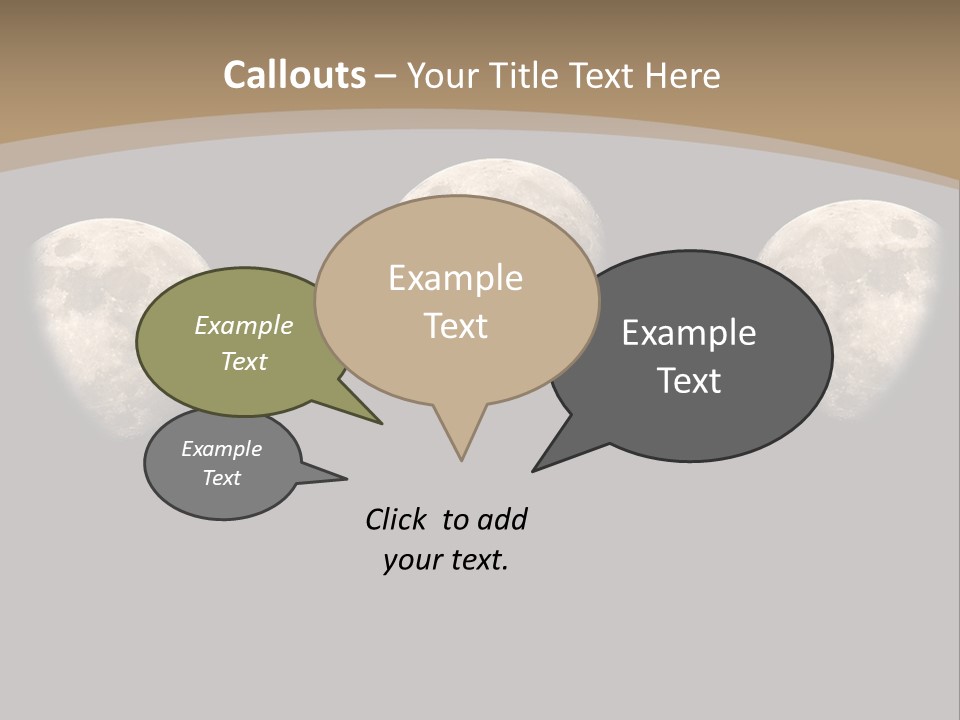 Callouts – Your Title Text Here

Example Text

Example Text

Example Text

Example Text

Click to add your text.